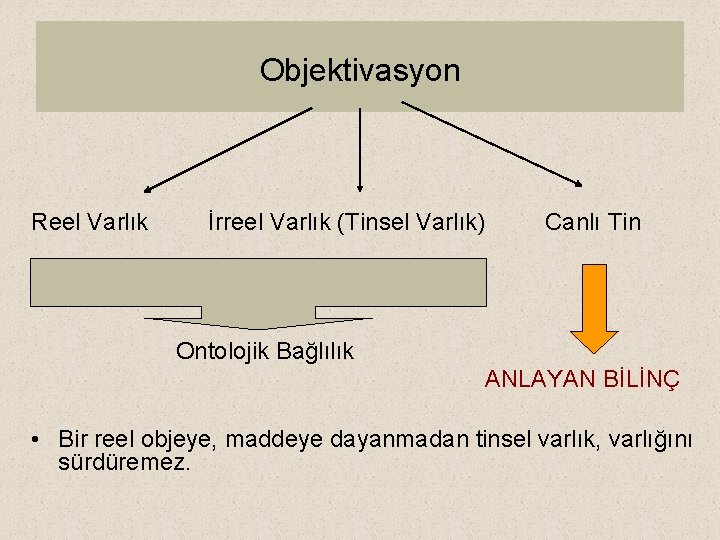 Objektivasyon

Reel Varlık

İrreel Varlık (Tinsel Varlık)

Canlı Tin

Ontolojik Bağlılık

ANLAYAN BİLİNÇ

• Bir reel objeye, maddeye dayanmadan tinsel varlık, varlığını sürdüremez.